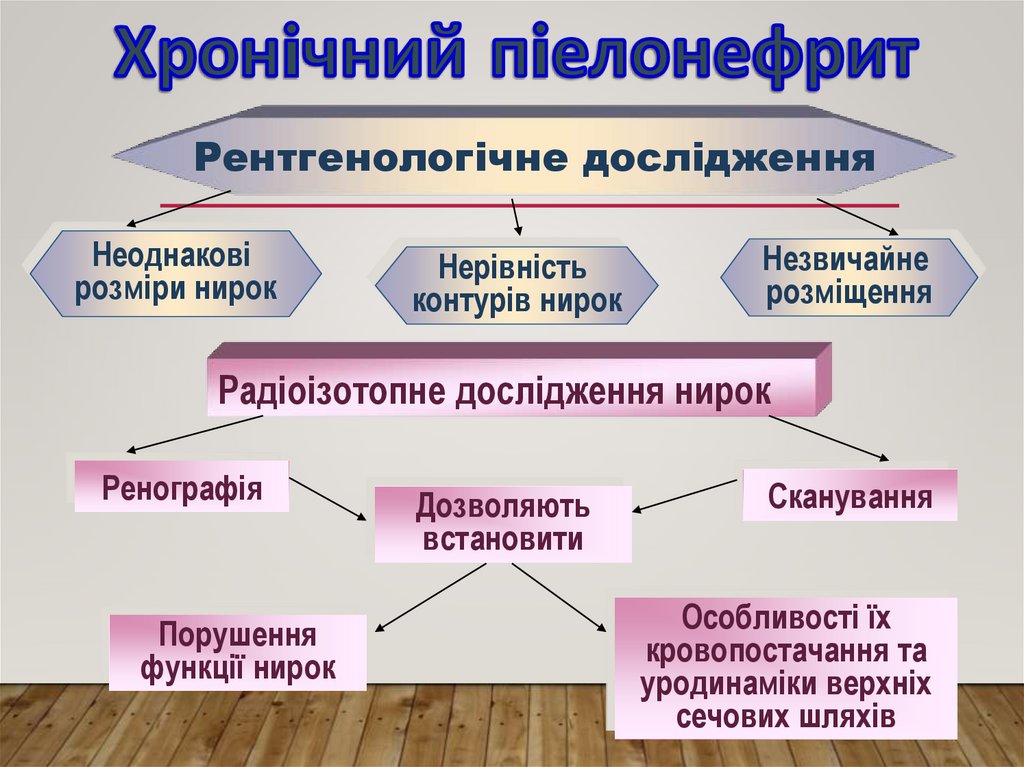 Хронічний пієлонефрит

Рентгенологічне дослідження

Неоднакові розміри нирок

Нерівність контурів нирок

Незвичайне розміщення

Радіоізотопне дослідження нирок

Ренографія

Дозволяють встановити

Сканування

Порушення функції нирок

Особливості їх кровопостачання та уродинаміки верхніх сечових шляхів